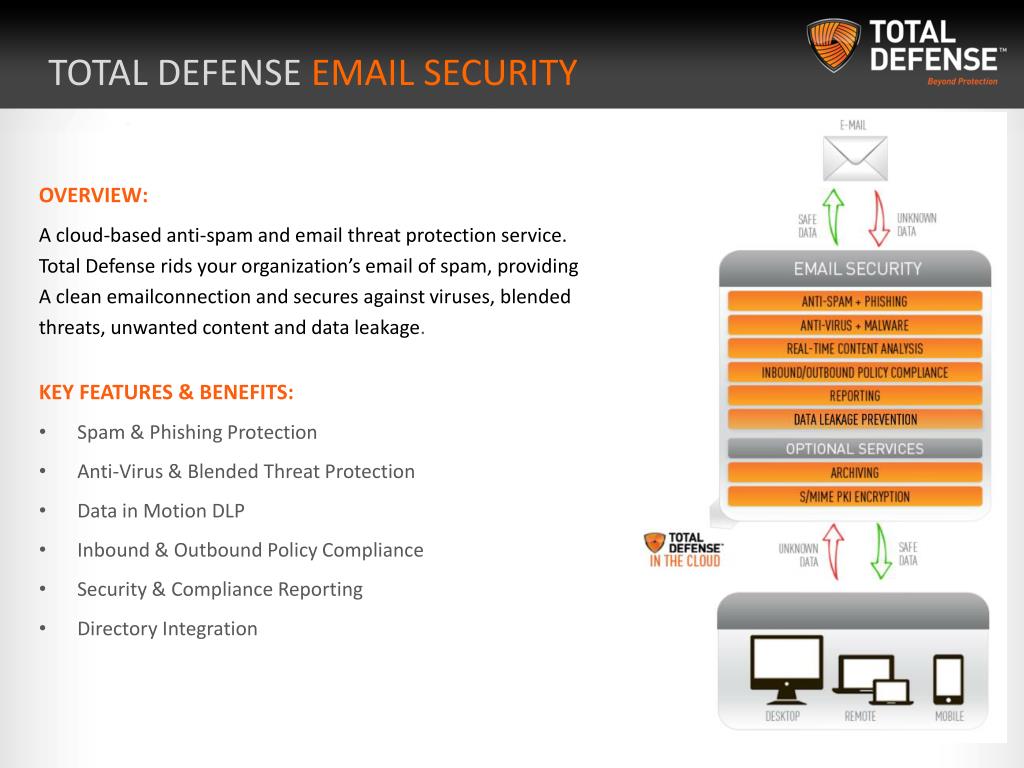 TOTAL DEFENSE EMAIL SECURITY

TOTAL DEFENSE™
Beyond Protection

OVERVIEW:

A cloud-based anti-spam and email threat protection service. Total Defense rids your organization's email of spam, providing A clean emailconnection and secures against viruses, blended threats, unwanted content and data leakage.

KEY FEATURES & BENEFITS:

• Spam & Phishing Protection
• Anti-Virus & Blended Threat Protection
• Data in Motion DLP
• Inbound & Outbound Policy Compliance
• Security & Compliance Reporting
• Directory Integration

E-MAIL

SAFE DATA

UNKNOWN DATA

EMAIL SECURITY

ANTI-SPAM + PHISHING

ANTI-VIRUS + MALWARE

REAL-TIME CONTENT ANALYSIS

INBOUND/OUTBOUND POLICY COMPLIANCE

REPORTING

DATA LEAKAGE PREVENTION

OPTIONAL SERVICES

ARCHIVING

S/MIME PKI ENCRYPTION

TOTAL DEFENSE™ IN THE CLOUD

UNKNOWN DATA

SAFE DATA

DESKTOP

REMOTE

MOBILE